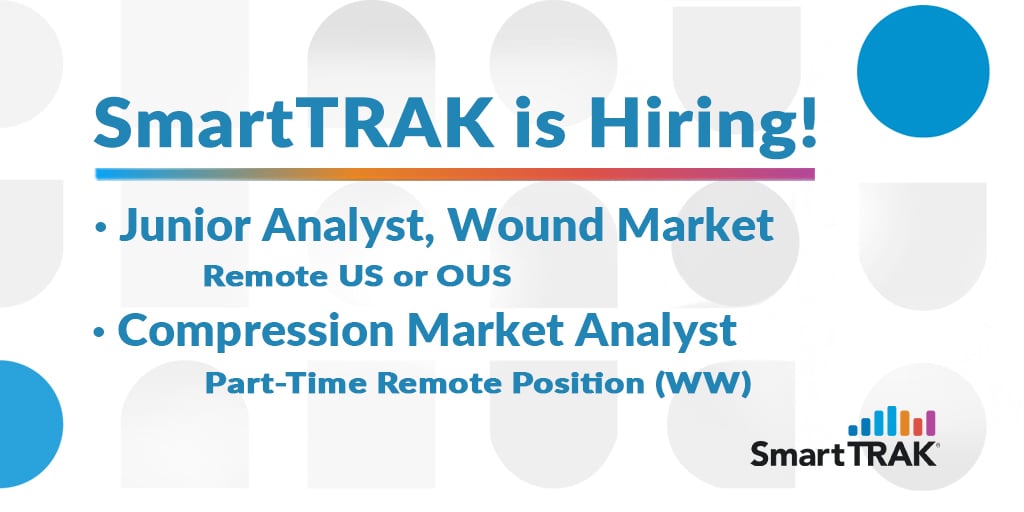 SmartTRAK is Hiring!

• Junior Analyst, Wound Market
Remote US or OUS

• Compression Market Analyst
Part-Time Remote Position (WW)

SmartTRAK®